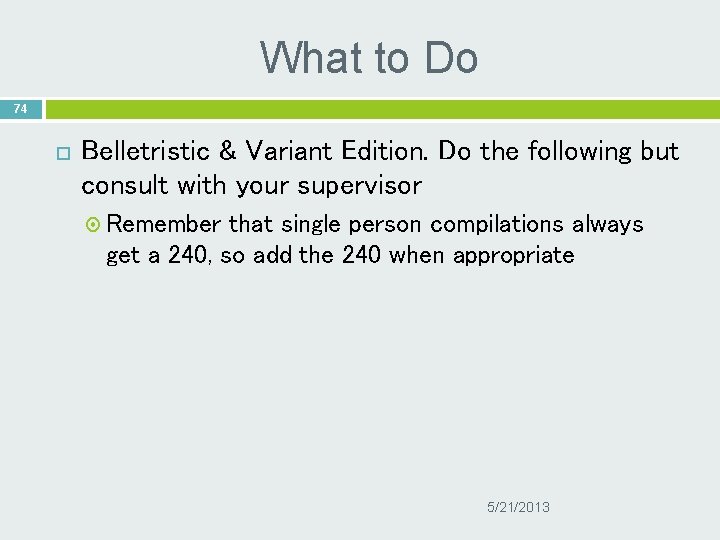 What to Do

74

Belletristic & Variant Edition. Do the following but consult with your supervisor

Remember that single person compilations always get a 240, so add the 240 when appropriate

5/21/2013